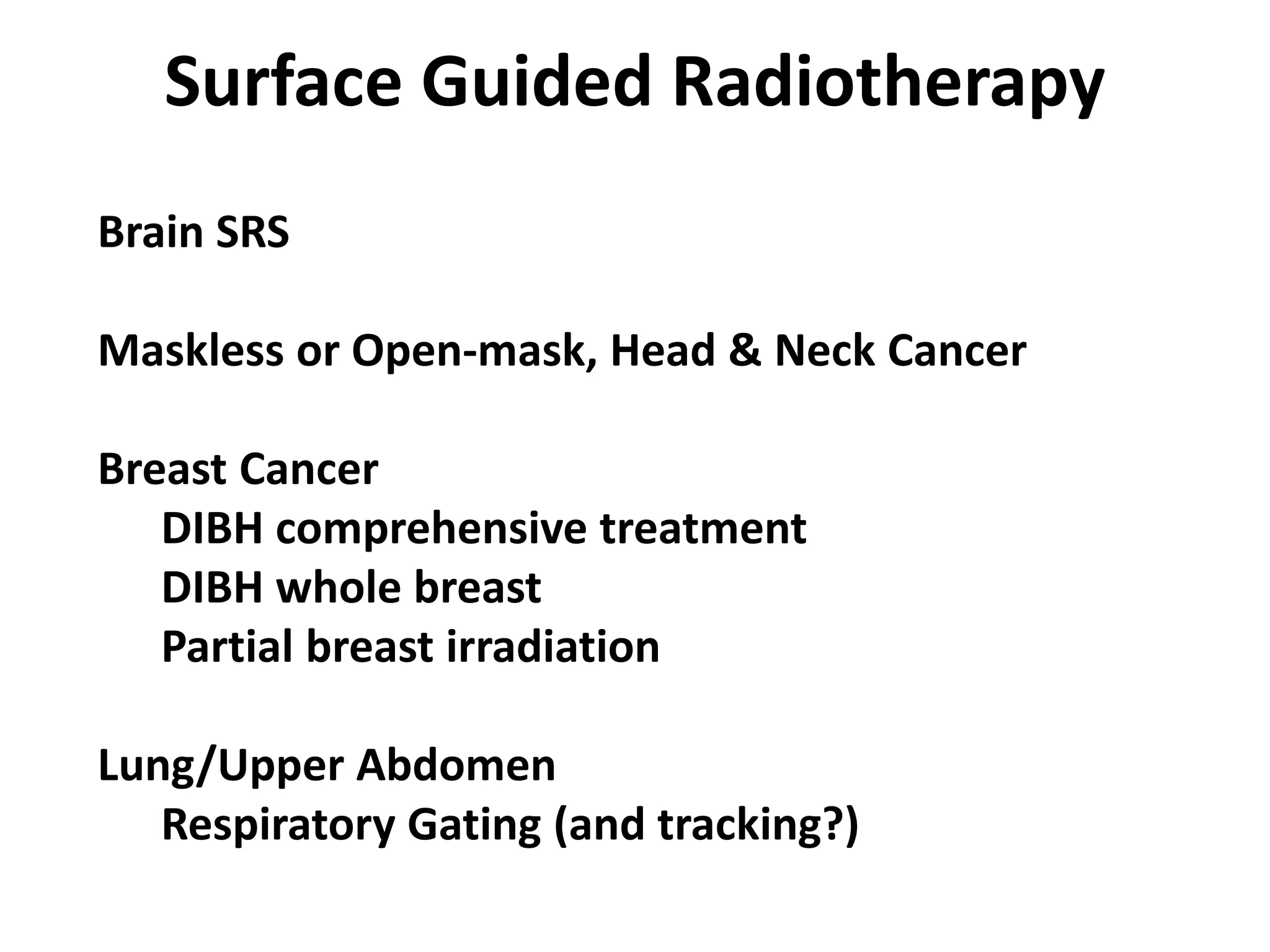 Surface Guided Radiotherapy

Brain SRS

Maskless or Open-mask, Head & Neck Cancer

Breast Cancer
DIBH comprehensive treatment
DIBH whole breast
Partial breast irradiation

Lung/Upper Abdomen
Respiratory Gating (and tracking?)